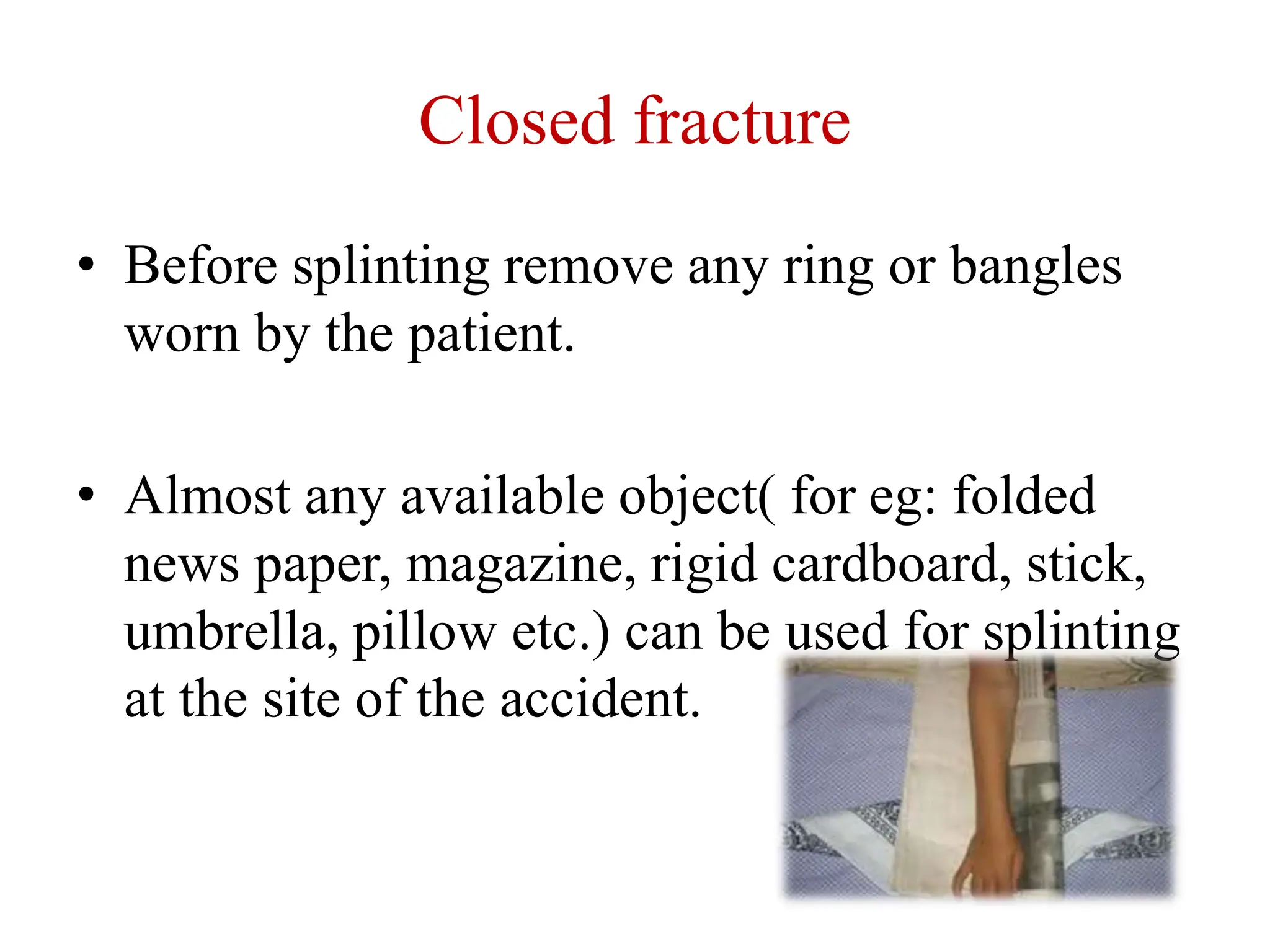 Closed fracture

• Before splinting remove any ring or bangles worn by the patient.

• Almost any available object( for eg: folded news paper, magazine, rigid cardboard, stick, umbrella, pillow etc.) can be used for splinting at the site of the accident.